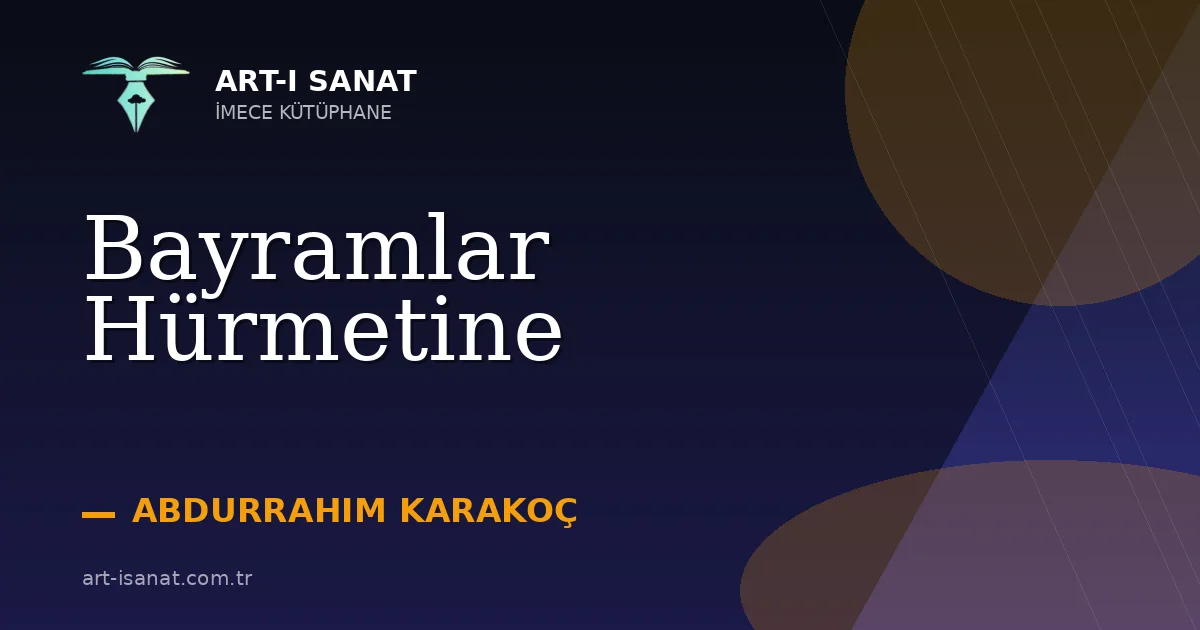 ART-I SANAT
İMECE KÜTÜPHANE

Bayramlar Hürmetine

— ABDURRAHIM KARAKOÇ

art-isanat.com.tr